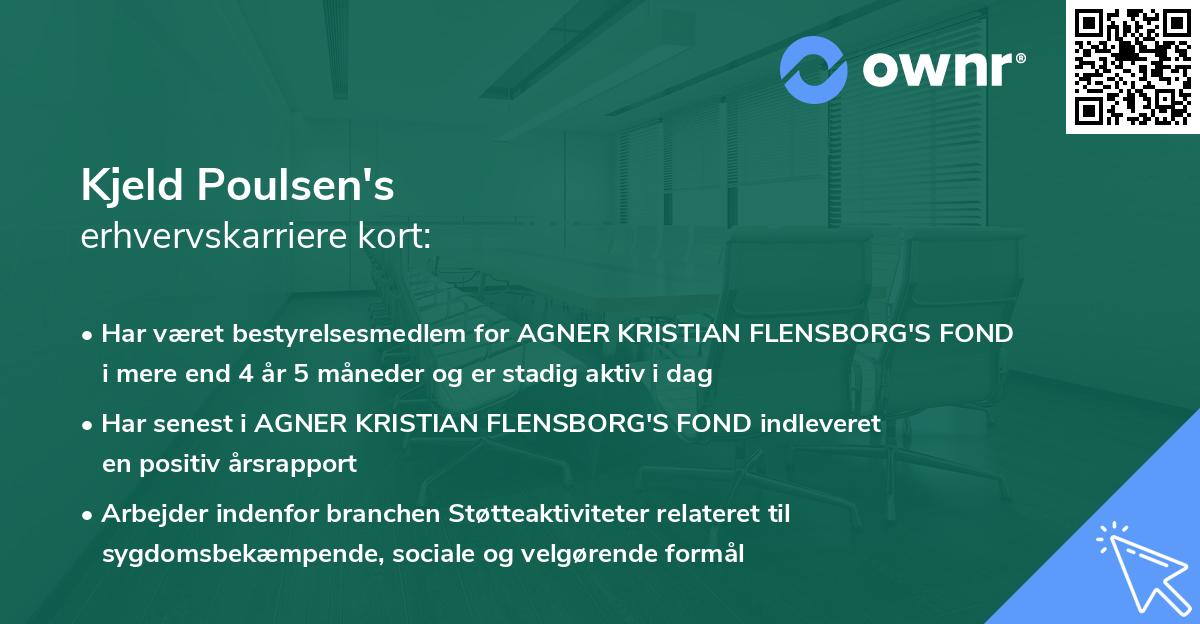 ownr®

Kjeld Poulsen's
erhvervskarriere kort:

• Har været bestyrelsesmedlem for AGNER KRISTIAN FLENSBORG'S FOND i mere end 4 år 5 måneder og er stadig aktiv i dag

• Har senest i AGNER KRISTIAN FLENSBORG'S FOND indleveret en positiv årsrapport

• Arbejder indenfor branchen Støtteaktiviteter relateret til sygdomsbekæmpende, sociale og velgørende formål